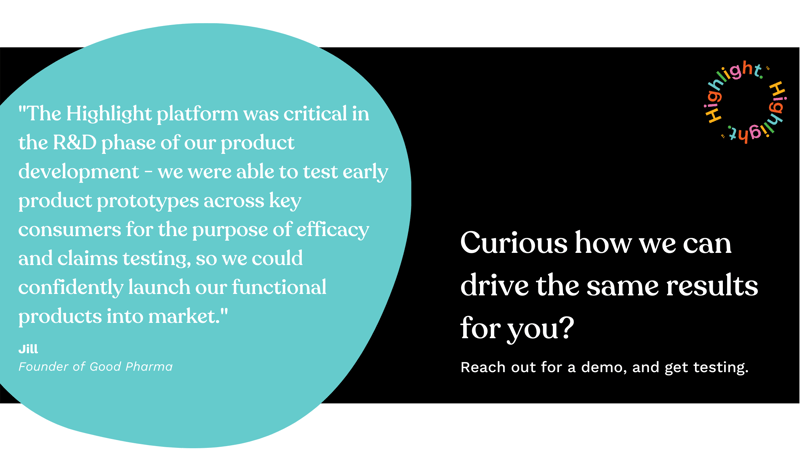 "The Highlight platform was critical in the R&D phase of our product development - we were able to test early product prototypes across key consumers for the purpose of efficacy and claims testing, so we could confidently launch our functional products into market."

Jill
Founder of Good Pharma

Highlight. Highlight.

Curious how we can drive the same results for you?

Reach out for a demo, and get testing.